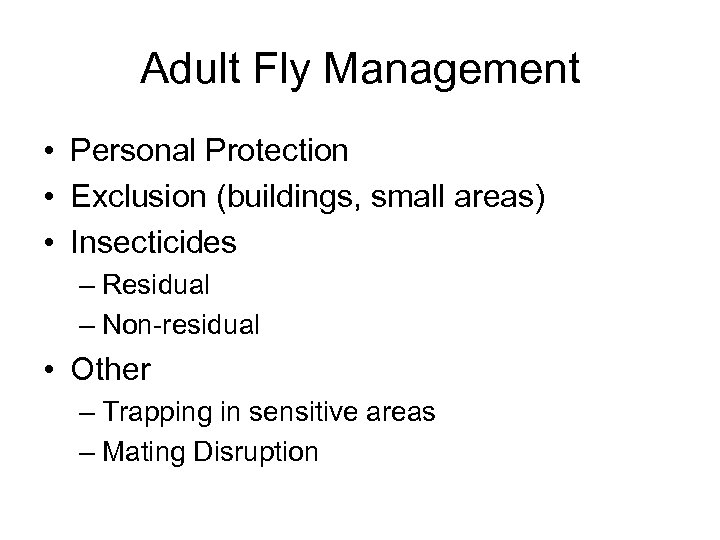 Adult Fly Management

• Personal Protection
• Exclusion (buildings, small areas)
• Insecticides
– Residual
– Non-residual
• Other
– Trapping in sensitive areas
– Mating Disruption